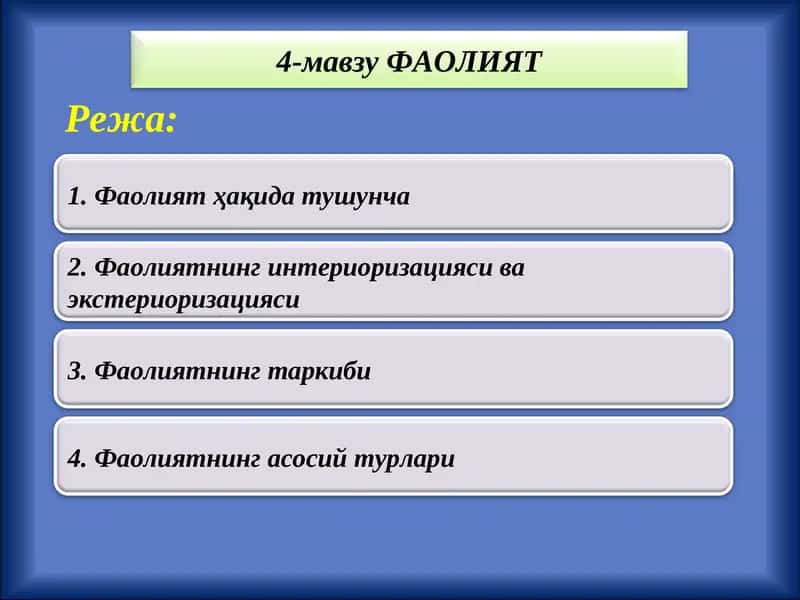 4-мавзу ФАОЛИЯТ

Режа:

1. Фаолият ҳақида тушунча

2. Фаолиятнинг интериоризацияси ва экстериоризацияси

3. Фаолиятнинг таркиби

4. Фаолиятнинг асосий турлари